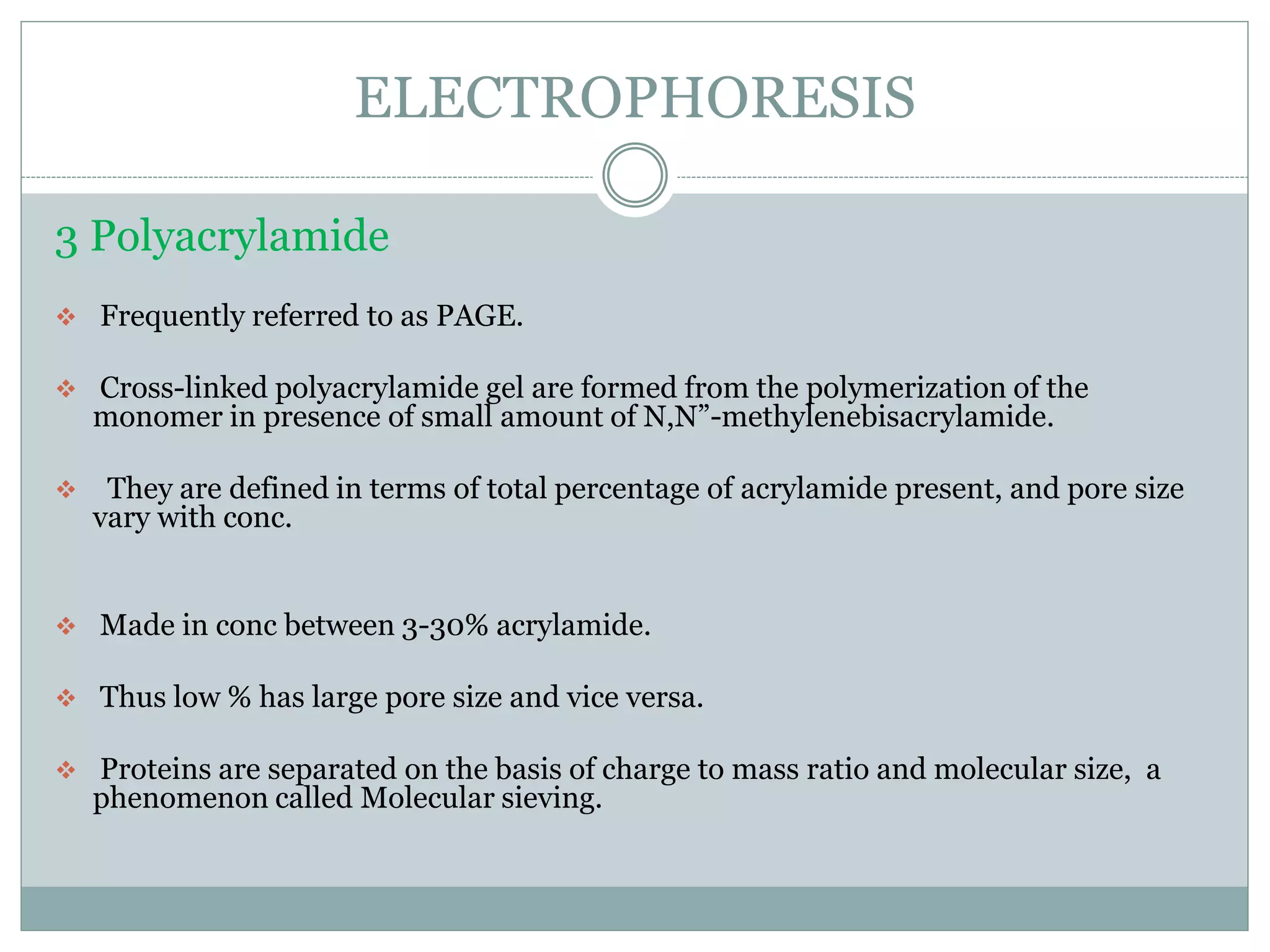 ELECTROPHORESIS

3 Polyacrylamide

❖ Frequently referred to as PAGE.

❖ Cross-linked polyacrylamide gel are formed from the polymerization of the monomer in presence of small amount of N,N”-methylenebisacrylamide.

❖ They are defined in terms of total percentage of acrylamide present, and pore size vary with conc.

❖ Made in conc between 3-30% acrylamide.

❖ Thus low % has large pore size and vice versa.

❖ Proteins are separated on the basis of charge to mass ratio and molecular size, a phenomenon called Molecular sieving.